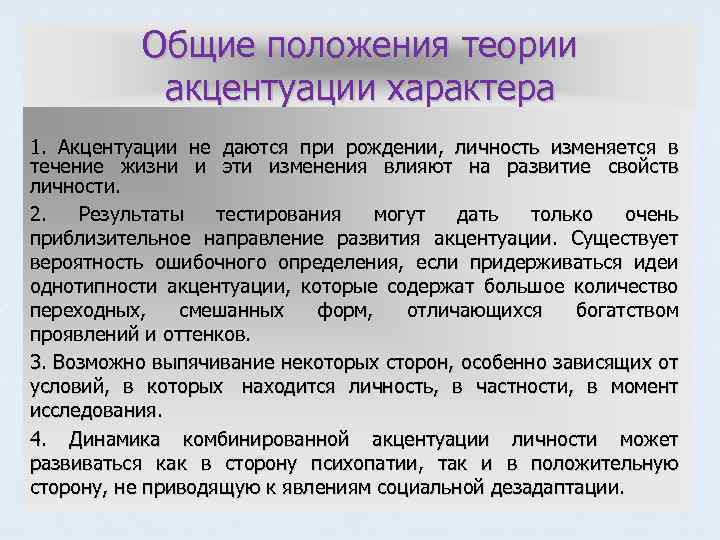 Общие положения теории акцентуации характера

1. Акцентуации не даются при рождении, личность изменяется в течение жизни и эти изменения влияют на развитие свойств личности.

2. Результаты тестирования могут дать только очень приблизительное направление развития акцентуации. Существует вероятность ошибочного определения, если придерживаться идеи однотипности акцентуации, которые содержат большое количество переходных, смешанных форм, отличающихся богатством проявлений и оттенков.

3. Возможно выпячивание некоторых сторон, особенно зависящих от условий, в которых находится личность, в частности, в момент исследования.

4. Динамика комбинированной акцентуации личности может развиваться как в сторону психопатии, так и в положительную сторону, не приводящую к явлениям социальной дезадаптации.